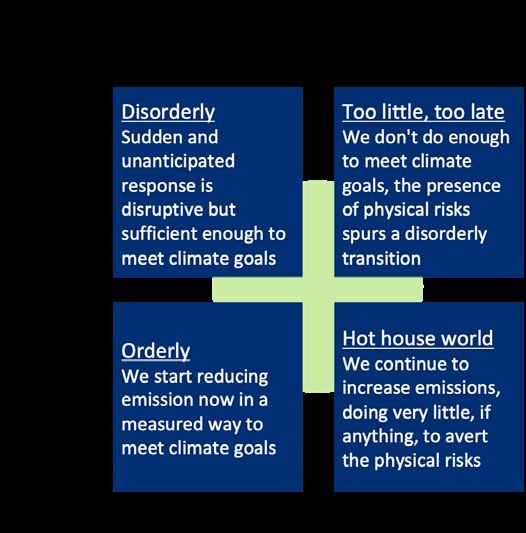 Disorderly
Sudden and unanticipated response is disruptive but sufficient enough to meet climate goals

Too little, too late
We don't do enough to meet climate goals, the presence of physical risks spurs a disorderly transition

Orderly
We start reducing emission now in a measured way to meet climate goals

Hot house world
We continue to increase emissions, doing very little, if anything, to avert the physical risks